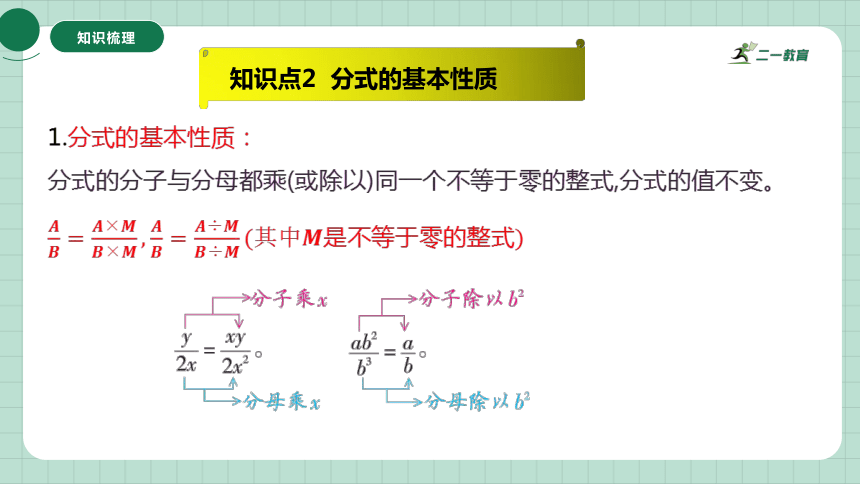 知识梳理

知识点2 分式的基本性质

二一教育

1.分式的基本性质：

分式的分子与分母都乘(或除以)同一个不等于零的整式,分式的值不变。

$\frac{A}{B}=\frac{A\times M}{B\times M},\frac{A}{B}=\frac{A\div M}{B\div M}$(其中$M$是不等于零的整式)

分子乘$x$

$\frac{y}{2x}=\frac{xy}{2x^2}$。

分母乘$x$

分子除以$b^2$

$\frac{ab^2}{b^3}=\frac{a}{b}$。

分母除以$b^2$